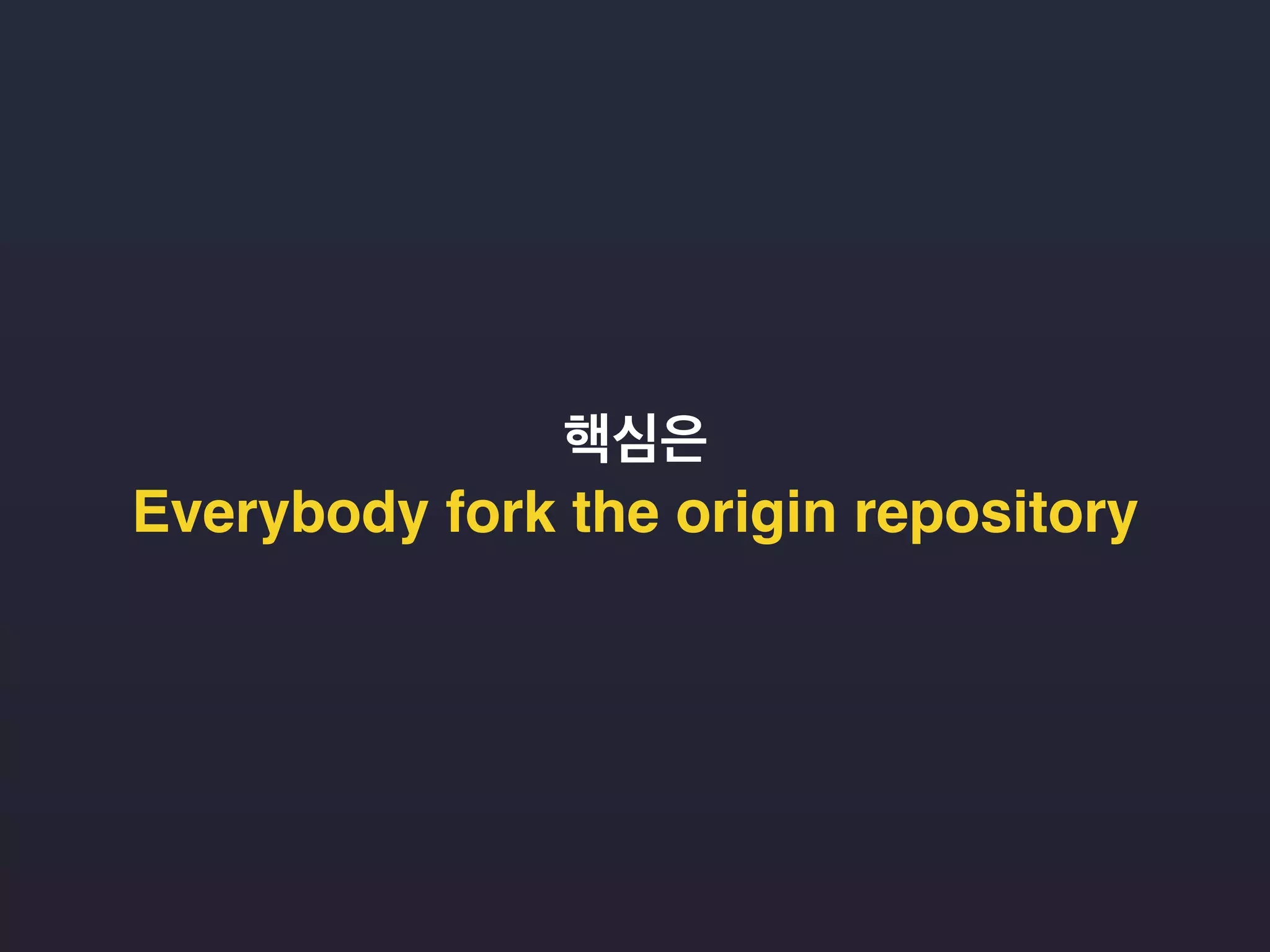 핵심은
Everybody fork the origin repository